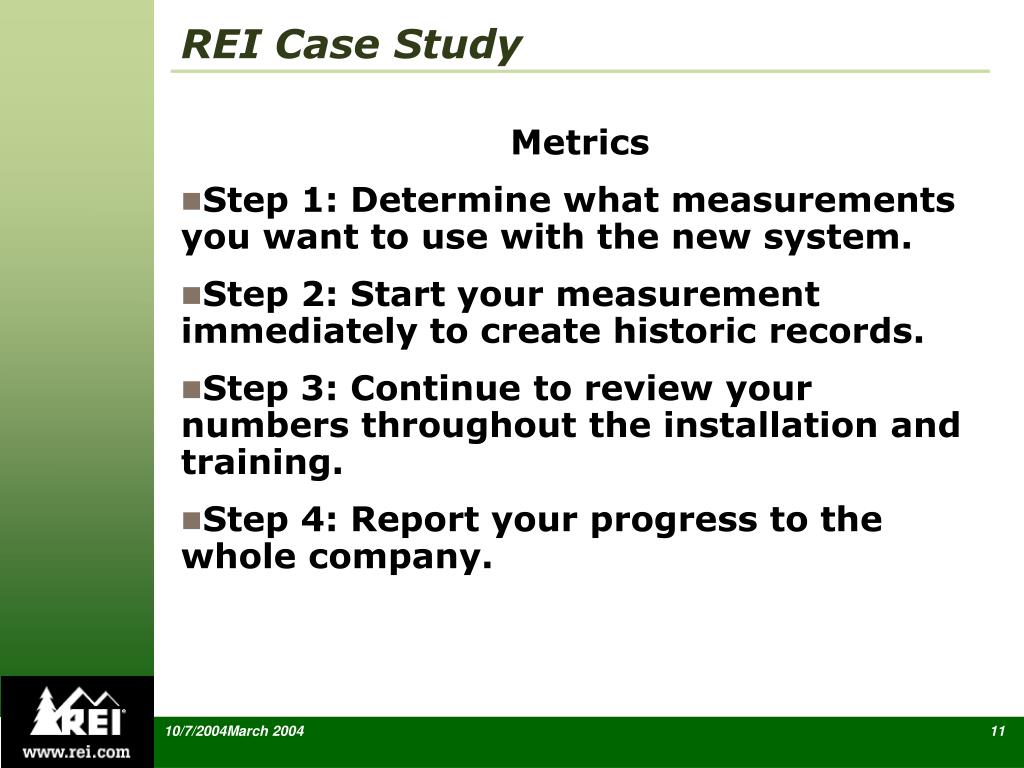 REI Case Study

Metrics

Step 1: Determine what measurements you want to use with the new system.

Step 2: Start your measurement immediately to create historic records.

Step 3: Continue to review your numbers throughout the installation and training.

Step 4: Report your progress to the whole company.

REI

www.rei.com

10/7/2004March 2004

11